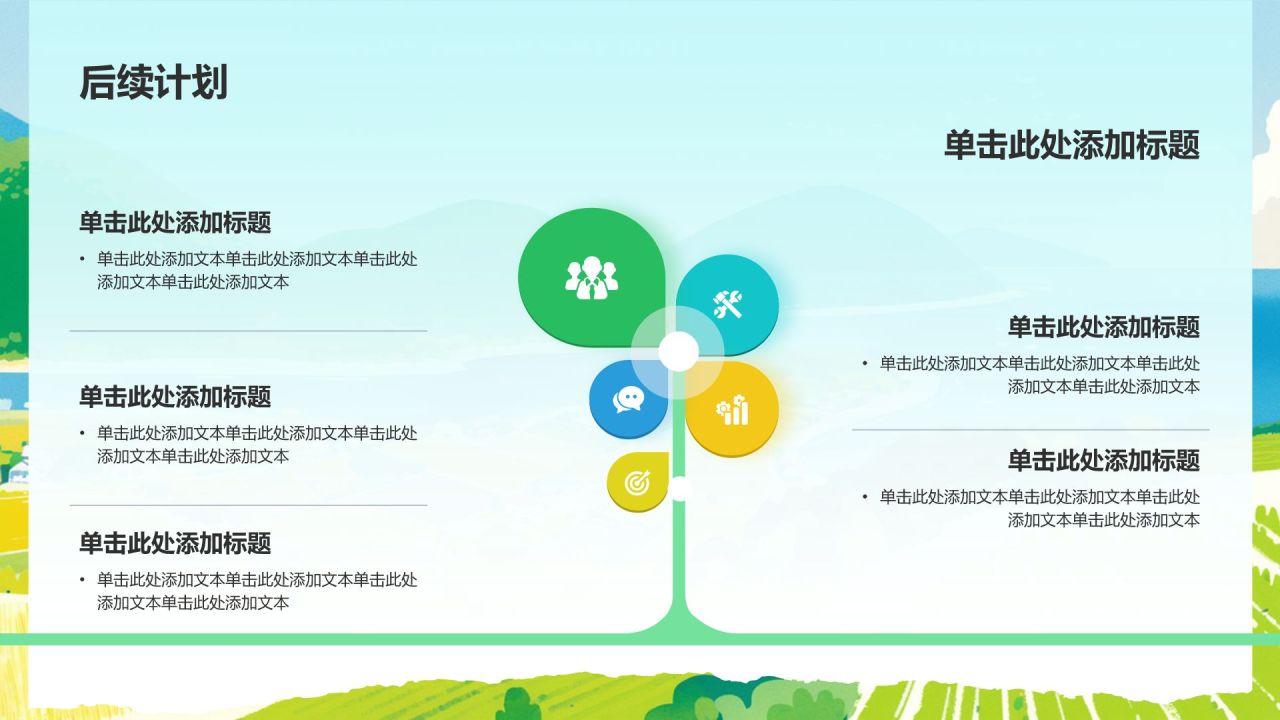 后续计划

单击此处添加标题

单击此处添加标题

• 单击此处添加文本单击此处添加文本单击此处添加文本单击此处添加文本

单击此处添加标题

• 单击此处添加文本单击此处添加文本单击此处添加文本单击此处添加文本

单击此处添加标题

• 单击此处添加文本单击此处添加文本单击此处添加文本单击此处添加文本

单击此处添加标题

• 单击此处添加文本单击此处添加文本单击此处添加文本单击此处添加文本

单击此处添加标题

• 单击此处添加文本单击此处添加文本单击此处添加文本单击此处添加文本